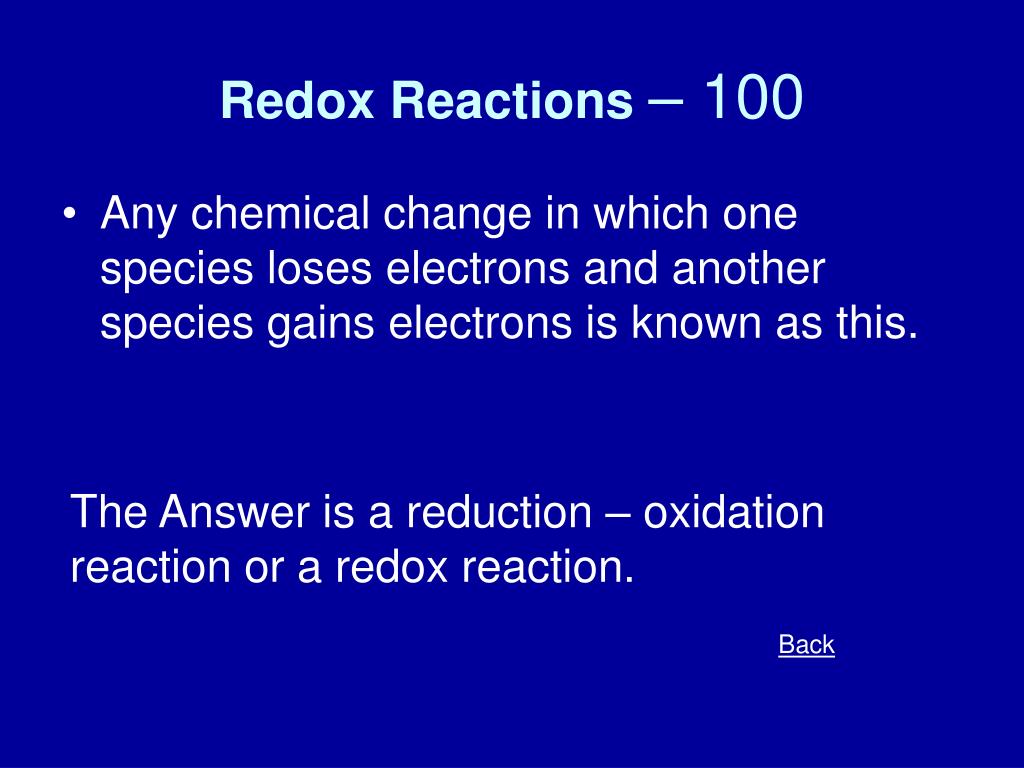 Redox Reactions – 100

• Any chemical change in which one species loses electrons and another species gains electrons is known as this.

The Answer is a reduction – oxidation reaction or a redox reaction.

Back